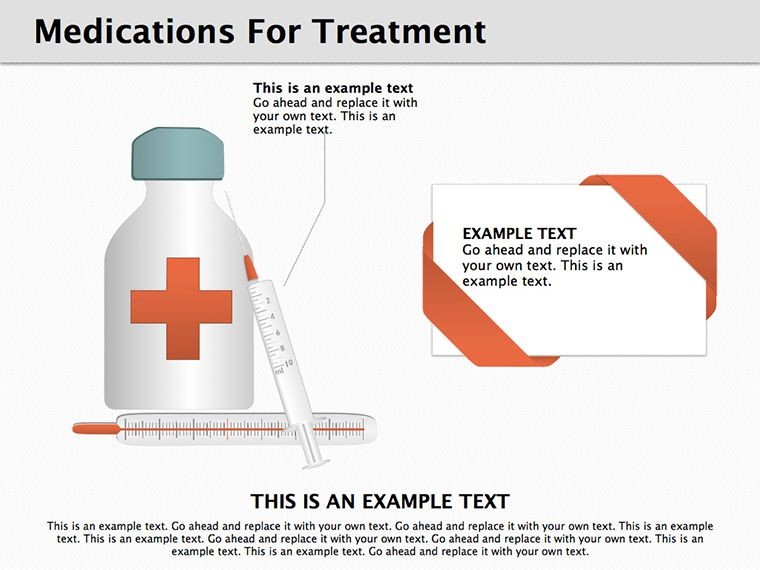 Medications For Treatment

This is an example text
Go ahead and replace it with your own text. This is an example text.

2
4
6
8
10
ml

EXAMPLE TEXT
Go ahead and replace it with your own text. This is an example text.

THIS IS AN EXAMPLE TEXT

This is an example text. Go ahead and replace it with your own text. Go ahead and replace it with your own text. This is an example text. This is an example text. Go ahead and replace it with your own text. Go ahead and replace it with your own text. This is an example text. This is an example text. Go ahead and replace it with your own text.